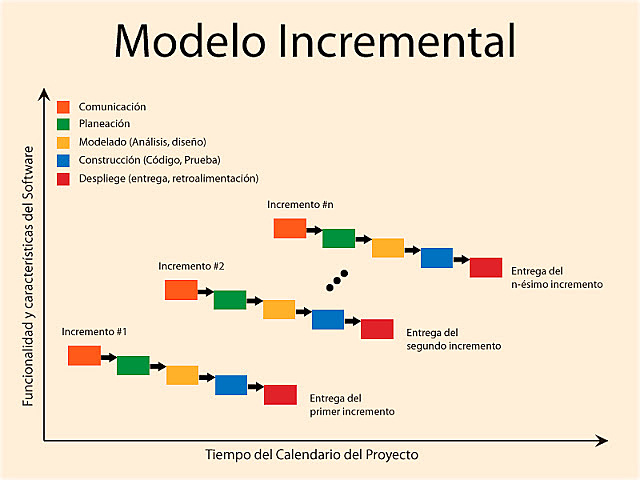 Modelo Incremental

Funcionalidad y características del Software

Comunicación
Planeación
Modelado (Análisis, diseño)
Construcción (Código, Prueba)
Despliege (entrega, retroalimentación)

Incremento #n

Entrega del n-ésimo incremento

Incremento #2

Entrega del segundo incremento

Incremento #1

Entrega del primer incremento

Tiempo del Calendario del Proyecto